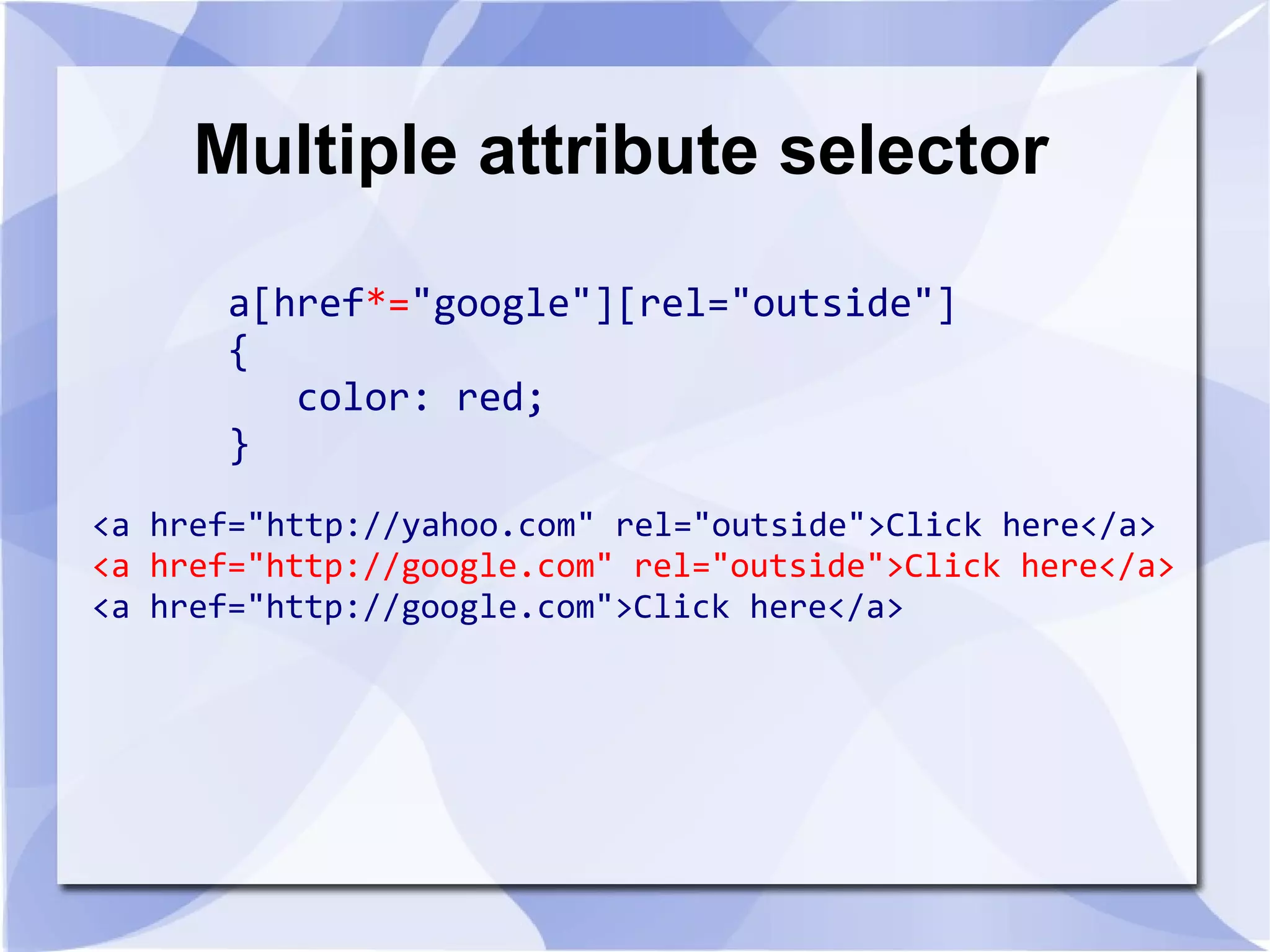 Multiple attribute selector

a[href*="google"][rel="outside"]
{
color: red;
}

<a href="http://yahoo.com" rel="outside">Click here</a>
<a href="http://google.com" rel="outside">Click here</a>
<a href="http://google.com">Click here</a>